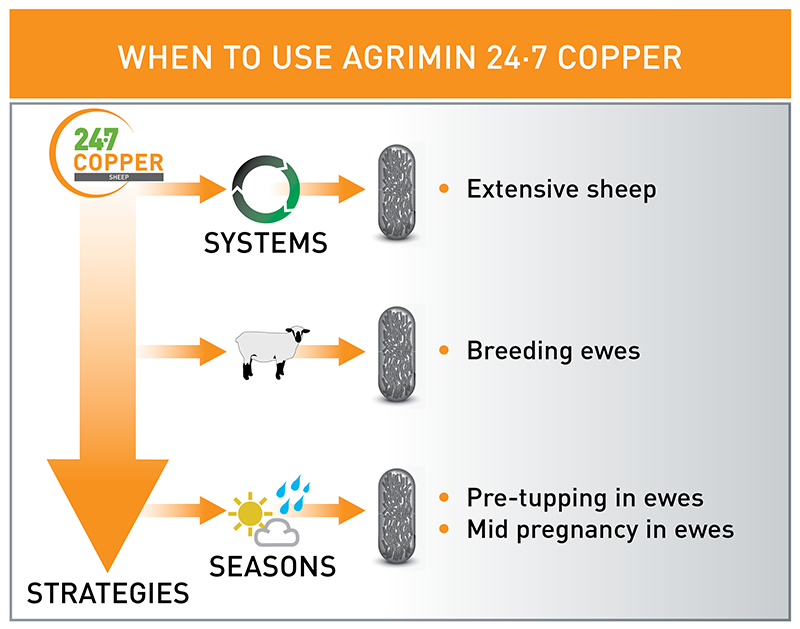 WHEN TO USE AGRIMIN 24·7 COPPER

24·7
COPPER
SHEEP

SYSTEMS

• Extensive sheep

• Breeding ewes

SEASONS

• Pre-tupping in ewes
• Mid pregnancy in ewes

STRATEGIES